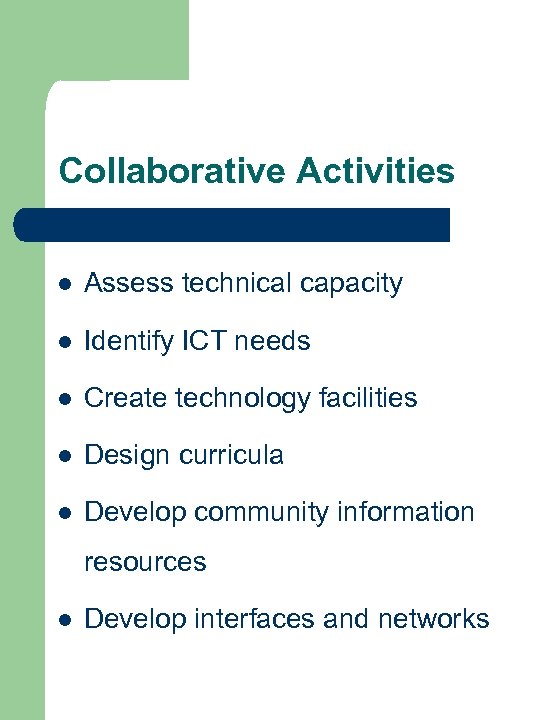 Collaborative Activities

- Assess technical capacity
- Identify ICT needs
- Create technology facilities
- Design curricula
- Develop community information resources
- Develop interfaces and networks